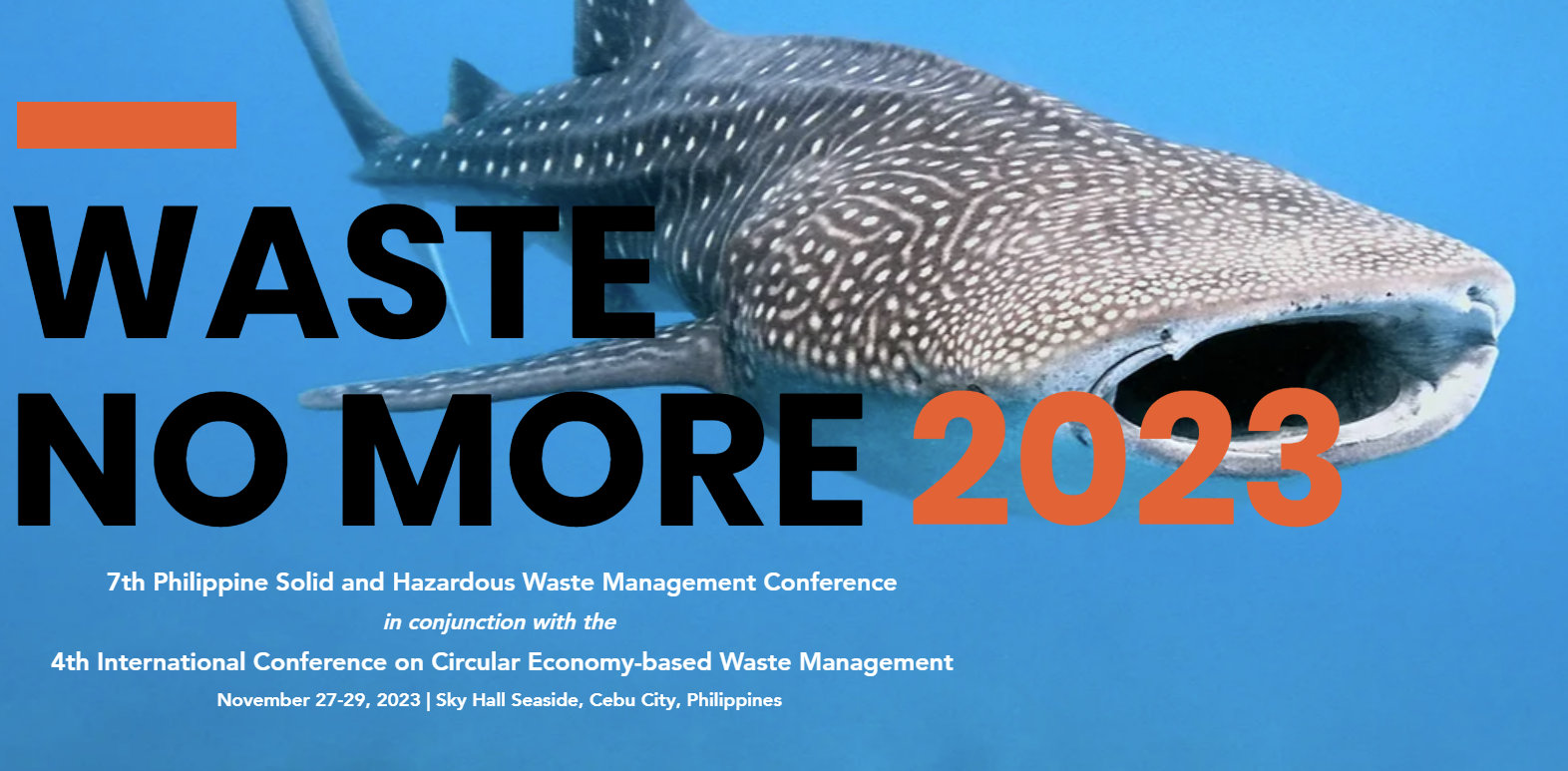 WASTE
NO MORE 2023

7th Philippine Solid and Hazardous Waste Management Conference
in conjunction with the
4th International Conference on Circular Economy-based Waste Management
November 27-29, 2023 | Sky Hall Seaside, Cebu City, Philippines